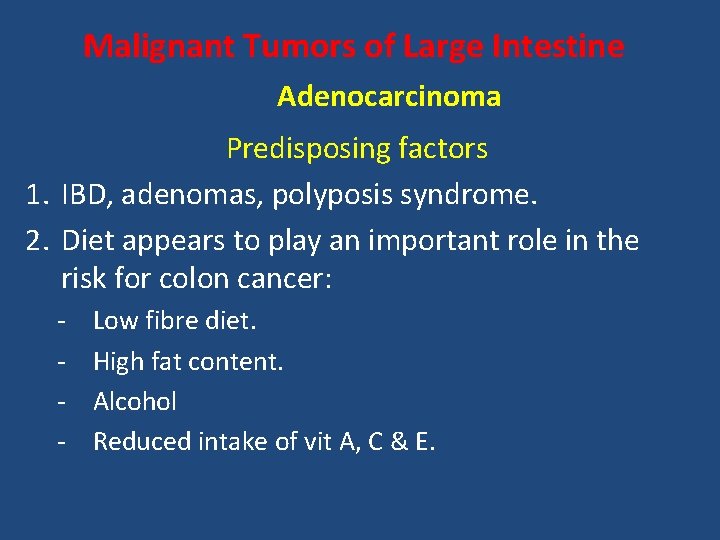 Malignant Tumors of Large Intestine

Adenocarcinoma

Predisposing factors

1. IBD, adenomas, polyposis syndrome.
2. Diet appears to play an important role in the risk for colon cancer:
- Low fibre diet.
- High fat content.
- Alcohol
- Reduced intake of vit A, C & E.